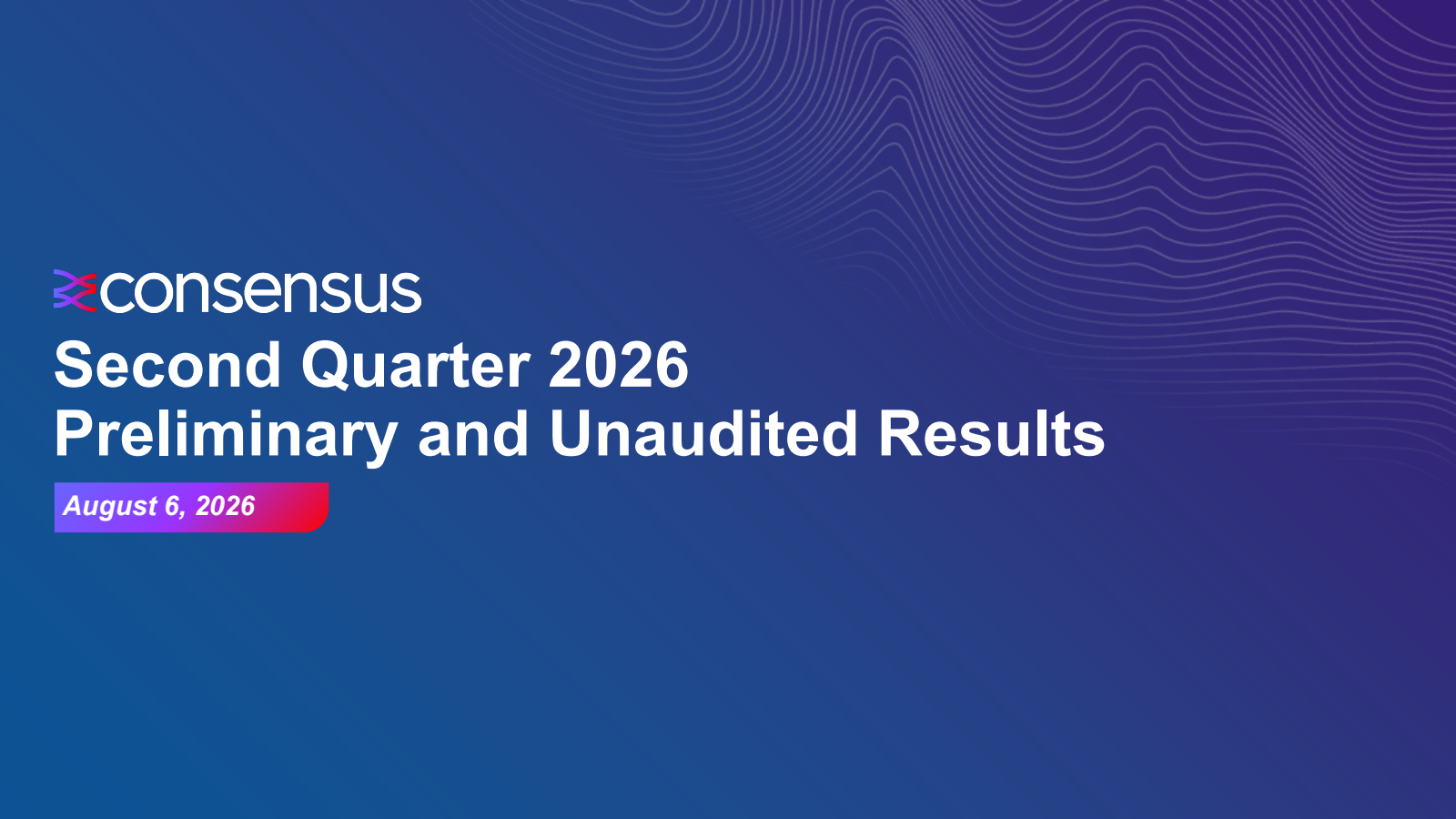 consensus

Second Quarter 2026
Preliminary and Unaudited Results

August 6, 2026